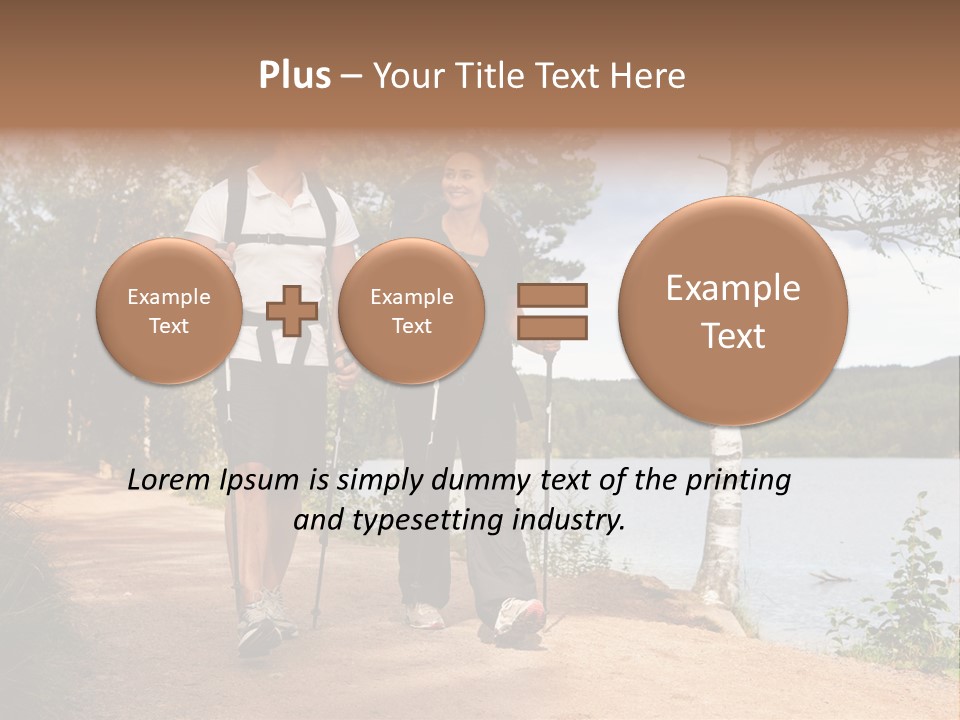 Plus – Your Title Text Here

Example Text

Example Text

Example Text

Lorem Ipsum is simply dummy text of the printing and typesetting industry.